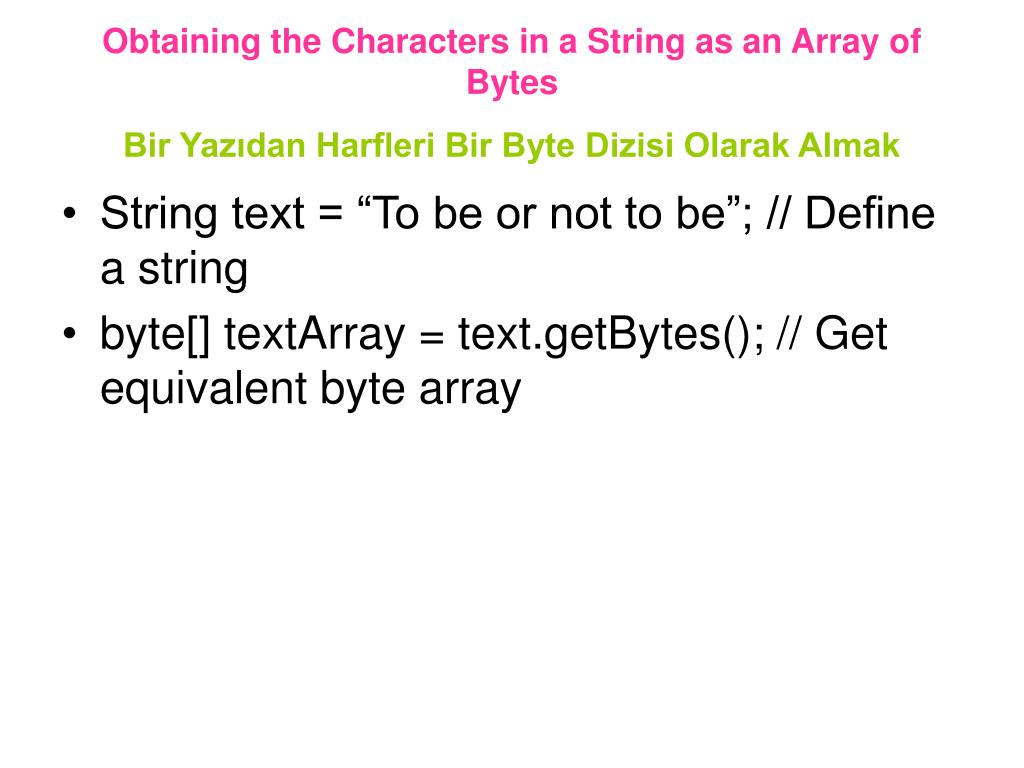 Obtaining the Characters in a String as an Array of Bytes

Bir Yazıdan Harfleri Bir Byte Dizisi Olarak Almak

• String text = “To be or not to be”; // Define a string
• byte[] textArray = text.getBytes(); // Get equivalent byte array